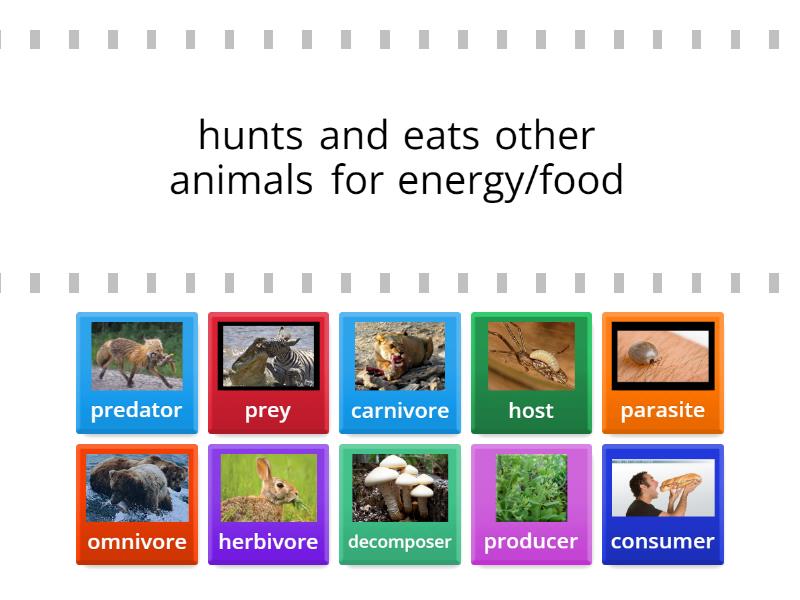 hunts and eats other animals for energy/food

predator
prey
carnivore
host
parasite
omnivore
herbivore
decomposer
producer
consumer